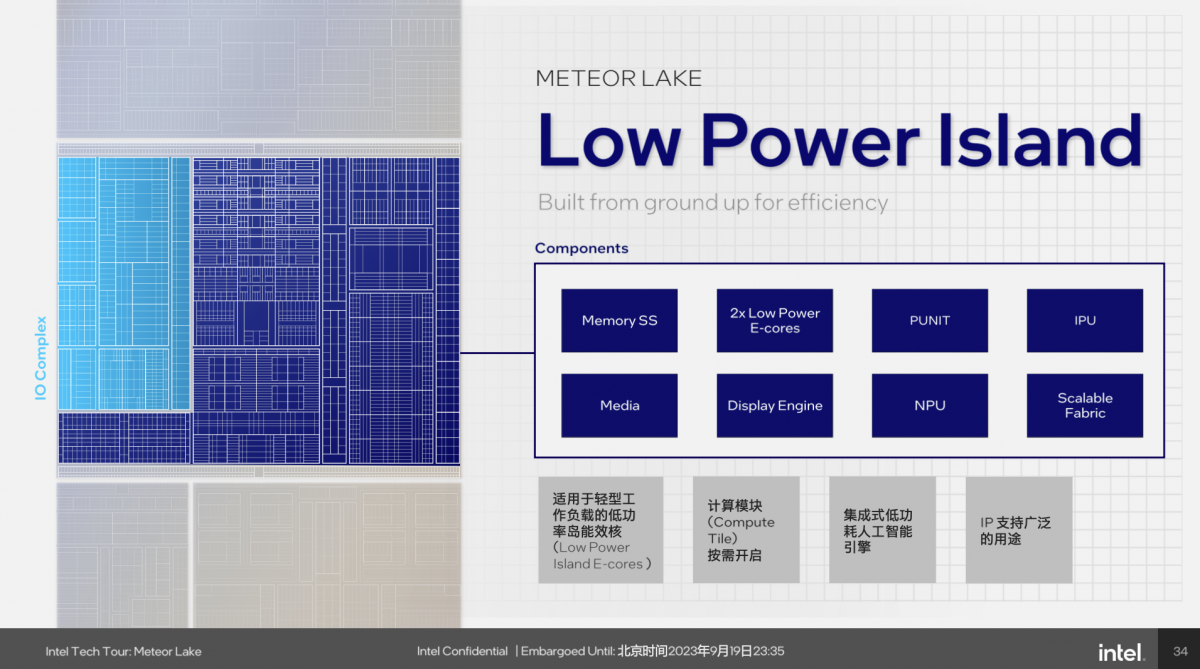 IO Complex

METEOR LAKE

Low Power Island

Built from ground up for efficiency

Components

Memory SS

2x Low Power E-cores

PUNIT

IPU

Media

Display Engine

NPU

Scalable Fabric

适用于轻型工作负载的低功率岛能效核（Low Power Island E-cores）

计算模块（Compute Tile）按需开启

集成式低功耗人工智能引擎

IP 支持广泛的用途

Intel Tech Tour: Meteor Lake

Intel Confidential | Embargoed Until: 北京时间2023年9月19日23:35

intel.

34